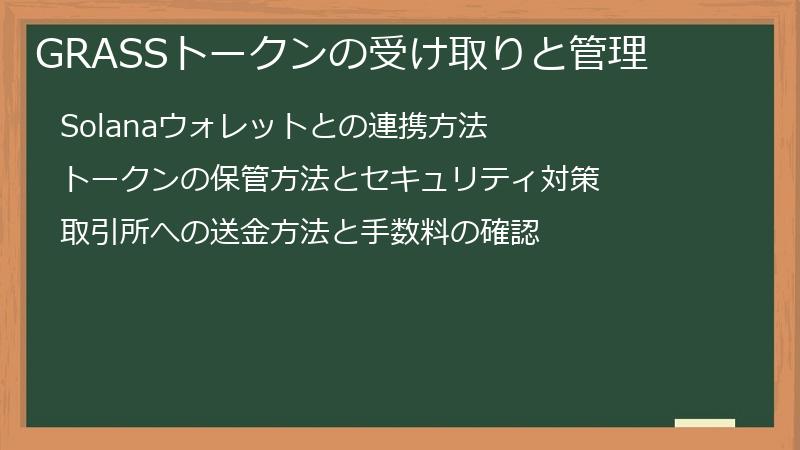 GRASSトークンの受け取りと管理

Solanaウォレットとの連携方法

トークンの保管方法とセキュリティ対策

取引所への送金方法と手数料の確認